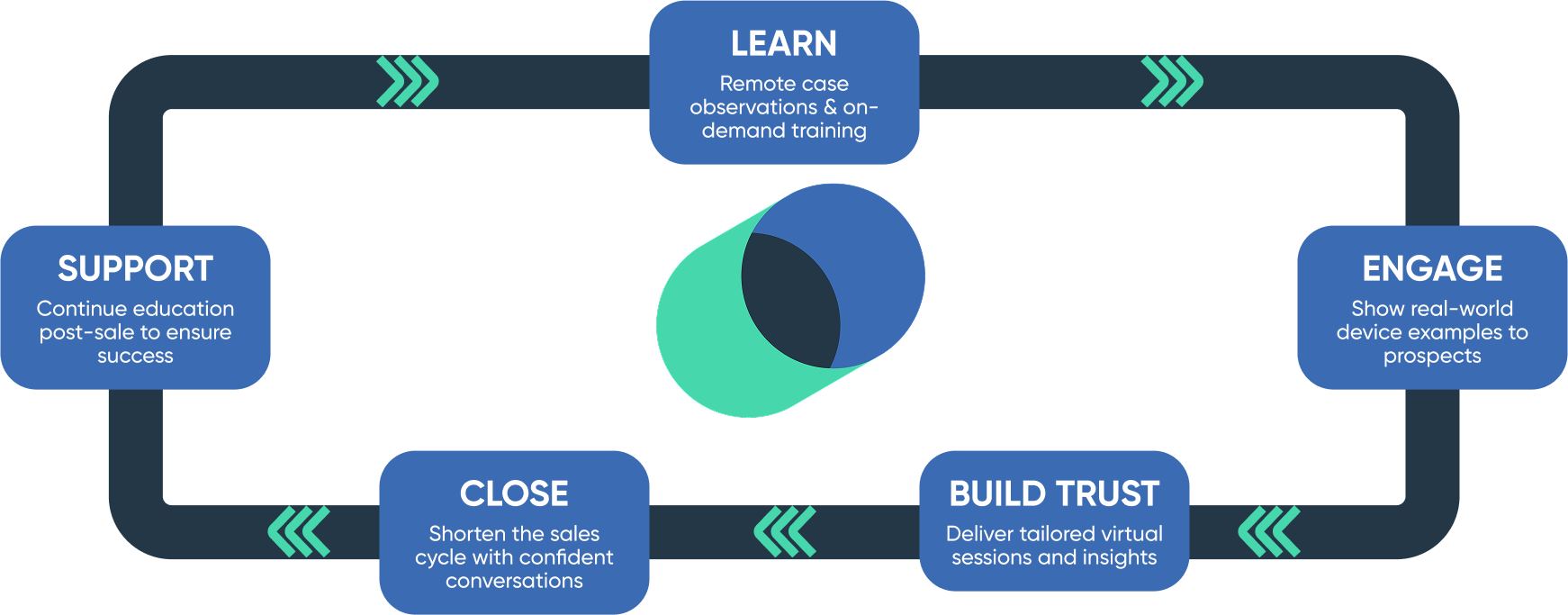 LEARN
Remote case observations & on-demand training

ENGAGE
Show real-world device examples to prospects

BUILD TRUST
Deliver tailored virtual sessions and insights

CLOSE
Shorten the sales cycle with confident conversations

SUPPORT
Continue education post-sale to ensure success